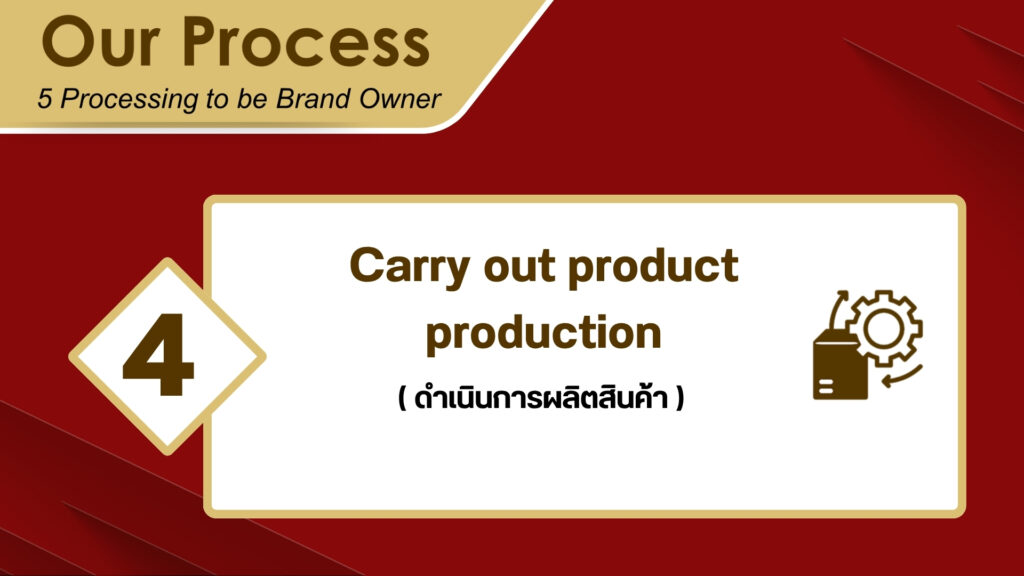 Our Process
5 Processing to be Brand Owner

4

Carry out product production
( ดำเนินการผลิตสินค้า )